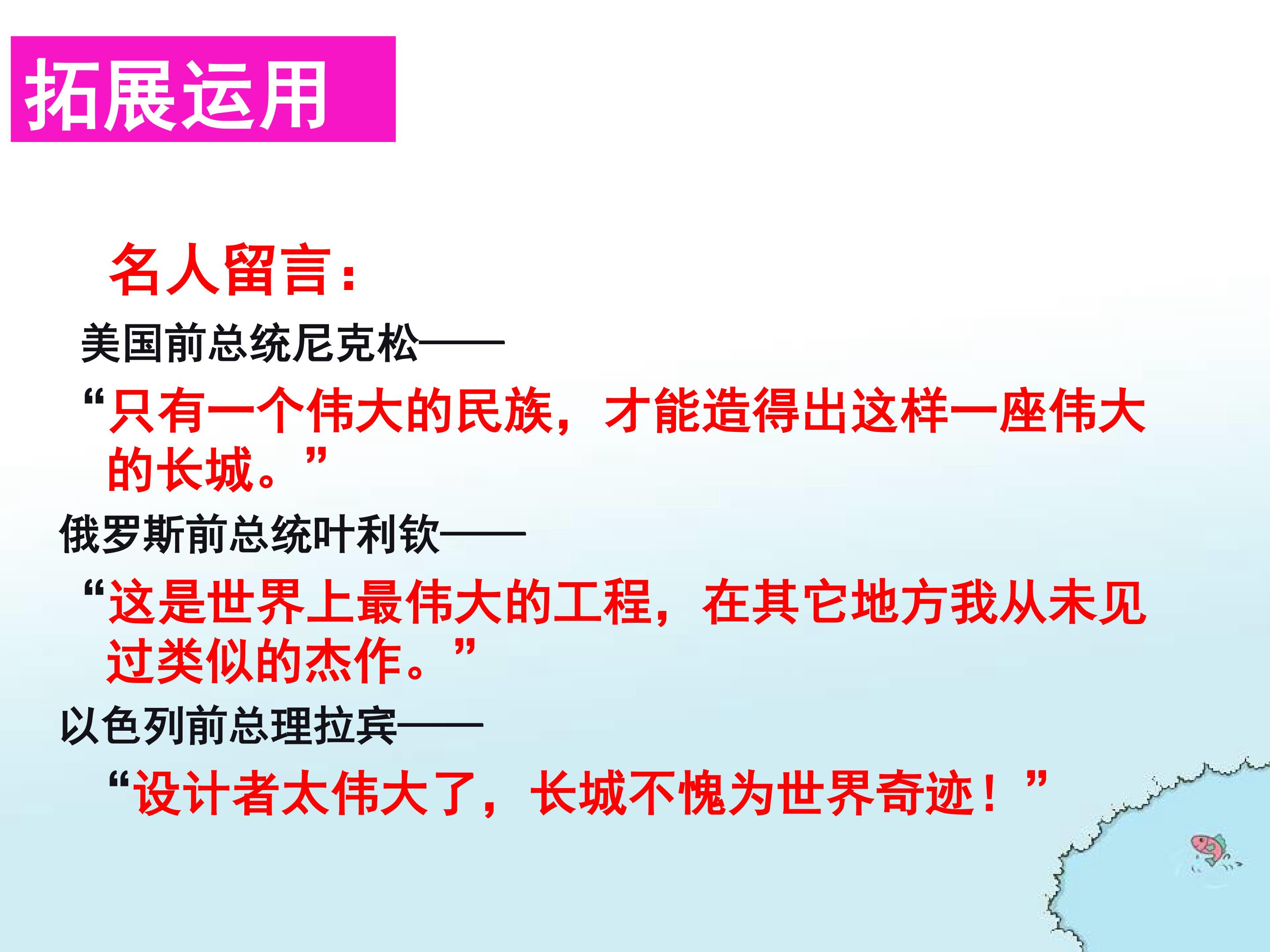 拓展运用

名人留言：

美国前总统尼克松——

“只有一个伟大的民族，才能造得出这样一座伟大的长城。”

俄罗斯前总统叶利钦——

“这是世界上最伟大的工程，在其它地方我从未见过类似的杰作。”

以色列前总理拉宾——

“设计者太伟大了，长城不愧为世界奇迹！”